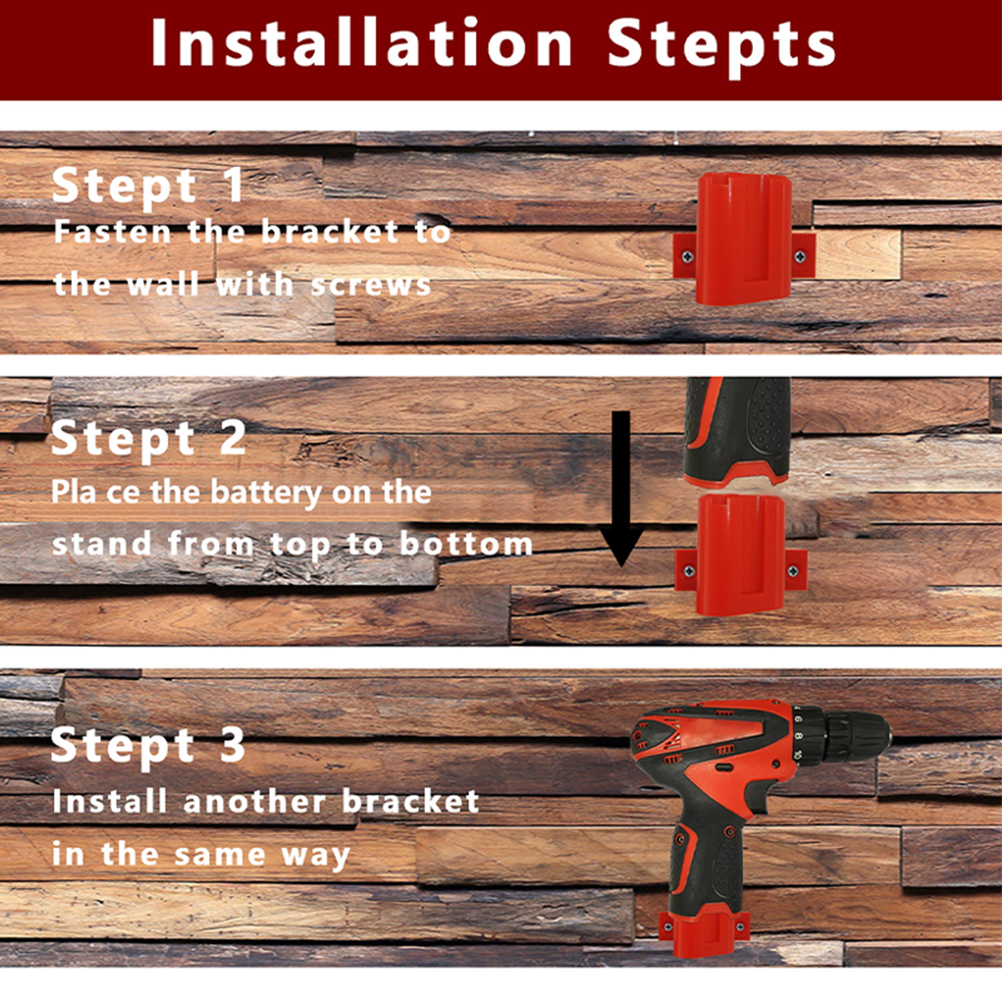 Installation Stepts

Stept 1
Fasten the bracket to the wall with screws

Stept 2
Pla ce the battery on the stand from top to bottom

Stept 3
Install another bracket in the same way